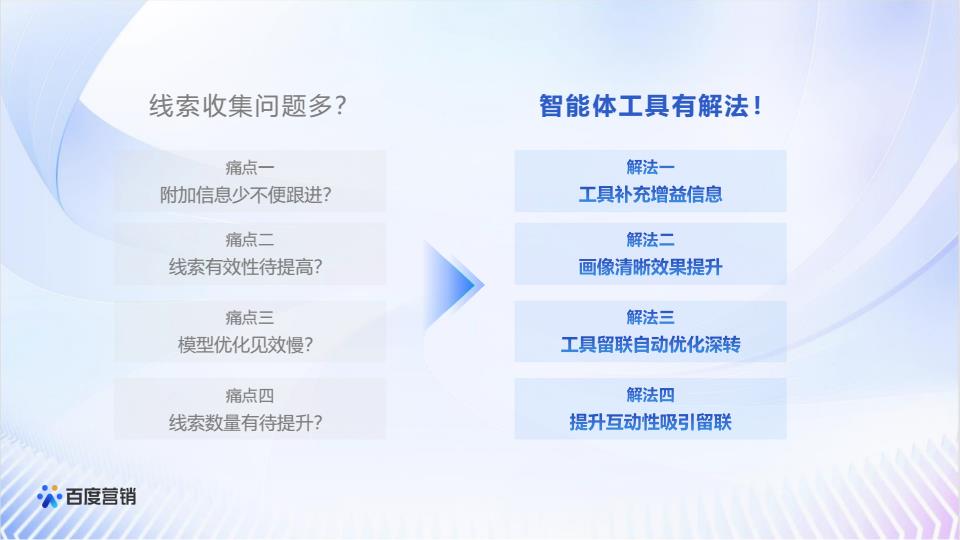 线索收集问题多?

痛点一
附加信息少不便跟进?

痛点二
线索有效性待提高?

痛点三
模型优化见效慢?

痛点四
线索数量有待提升?

智能体工具有解法!

解法一
工具补充增益信息

解法二
画像清晰效果提升

解法三
工具留联自动优化深转

解法四
提升互动性吸引留联

百度营销